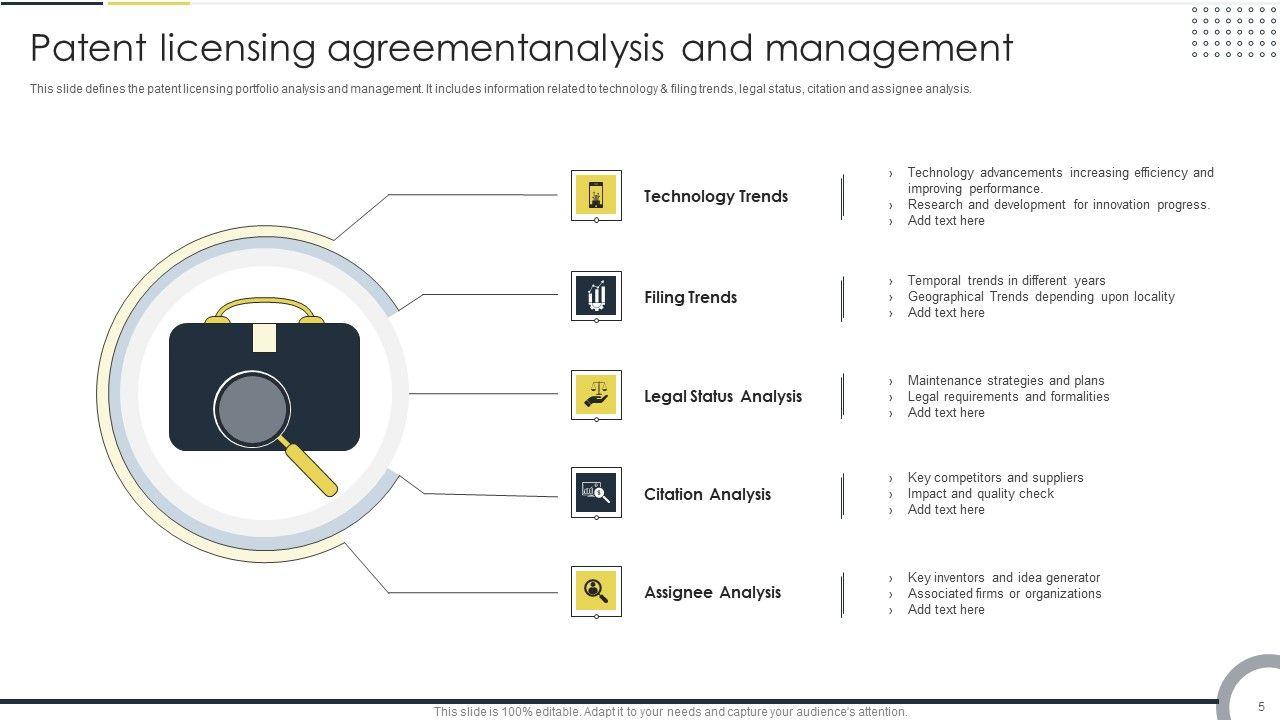 Patent licensing agreementanalysis and management

This slide defines the patent licensing portfolio analysis and management. It includes information related to technology & filing trends, legal status, citation and assignee analysis.

Technology Trends

› Technology advancements increasing efficiency and improving performance.
› Research and development for innovation progress.
› Add text here

Filing Trends

› Temporal trends in different years
› Geographical Trends depending upon locality
› Add text here

Legal Status Analysis

› Maintenance strategies and plans
› Legal requirements and formalities
› Add text here

Citation Analysis

› Key competitors and suppliers
› Impact and quality check
› Add text here

Assignee Analysis

› Key inventors and idea generator
› Associated firms or organizations
› Add text here

This slide is 100% editable. Adapt it to your needs and capture your audience's attention.

5